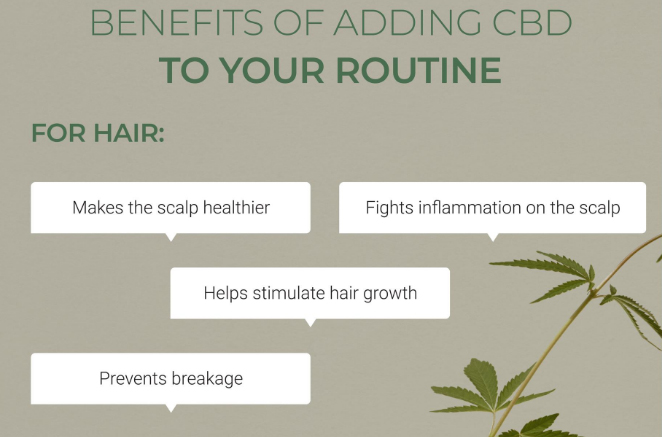 BENEFITS OF ADDING CBD
TO YOUR ROUTINE

FOR HAIR:

Makes the scalp healthier

Fights inflammation on the scalp

Helps stimulate hair growth

Prevents breakage